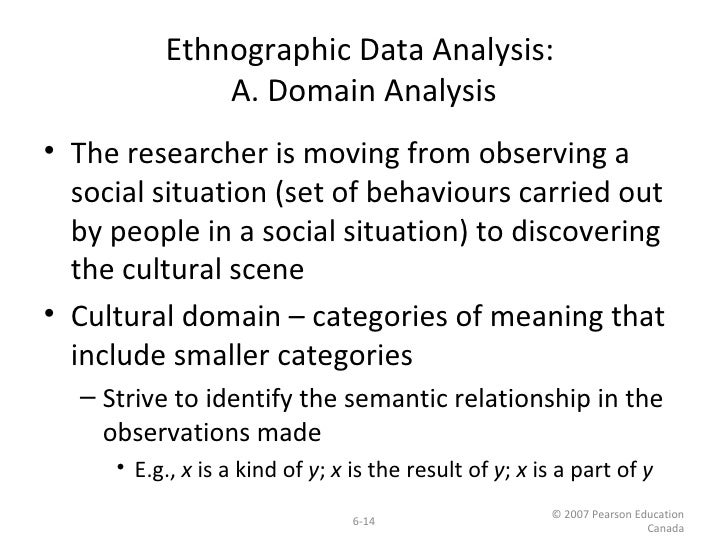 Ethnographic Data Analysis:
A. Domain Analysis

• The researcher is moving from observing a social situation (set of behaviours carried out by people in a social situation) to discovering the cultural scene

• Cultural domain – categories of meaning that include smaller categories

– Strive to identify the semantic relationship in the observations made

• E.g., $x$ is a kind of $y$; $x$ is the result of $y$; $x$ is a part of $y$

6-14

© 2007 Pearson Education Canada